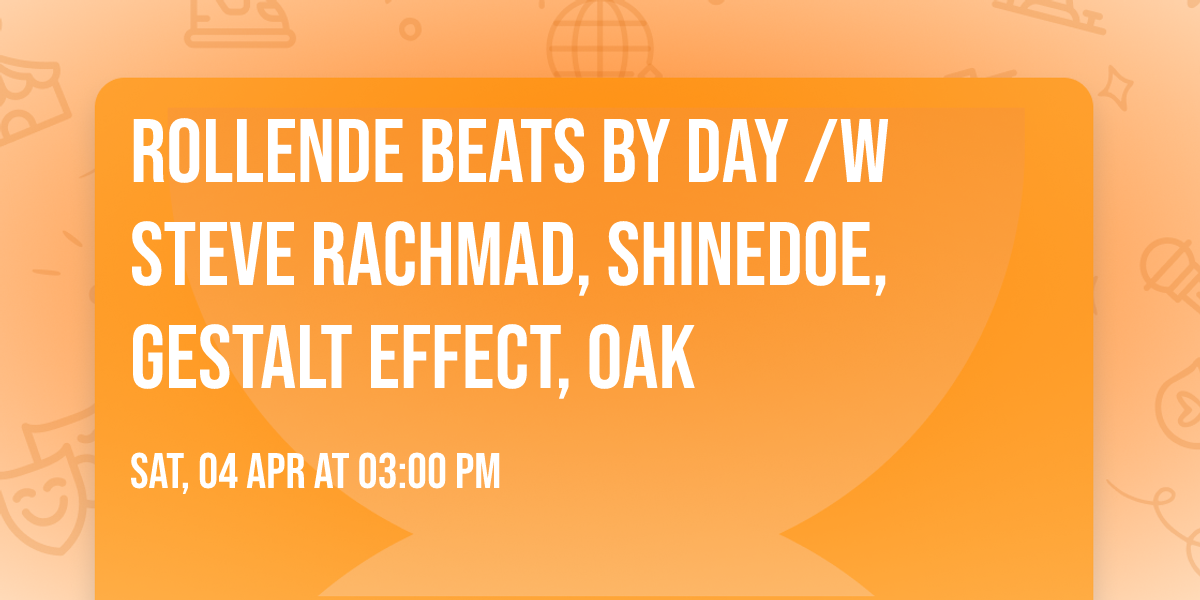 ROLLENDE BEATS BY DAY /W STEVE RACHMAD, SHINEDOE, GESTALT EFFECT, OAK

SAT, 04 APR AT 03:00 PM